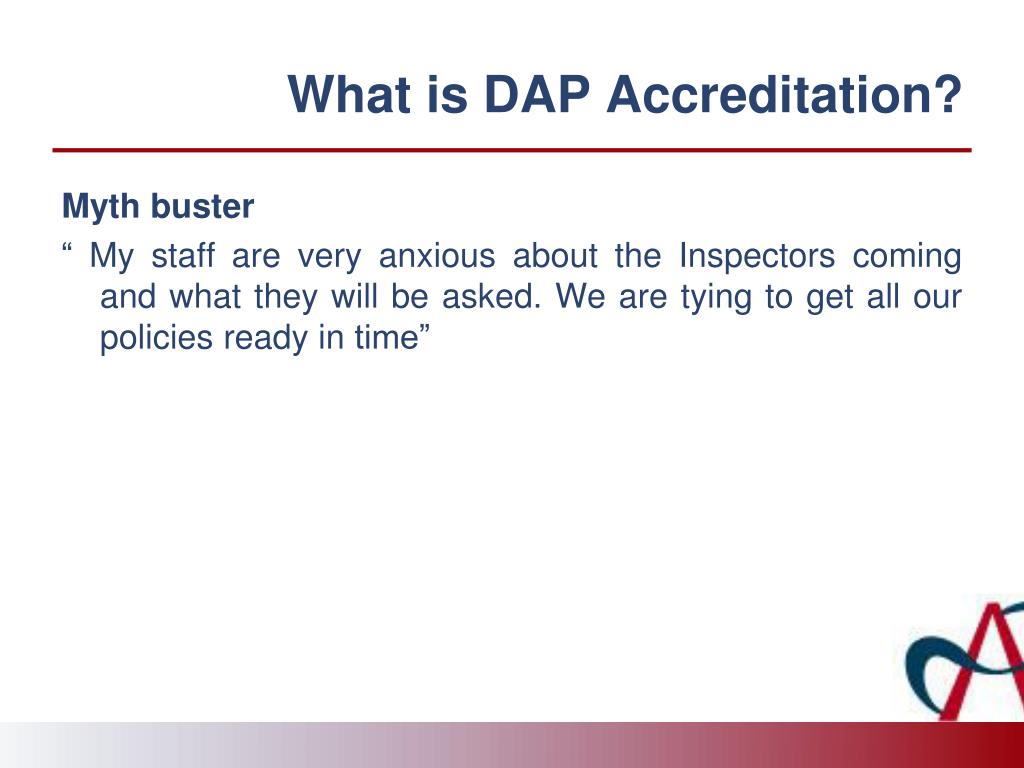 What is DAP Accreditation?

Myth buster

“ My staff are very anxious about the Inspectors coming and what they will be asked. We are tying to get all our policies ready in time”